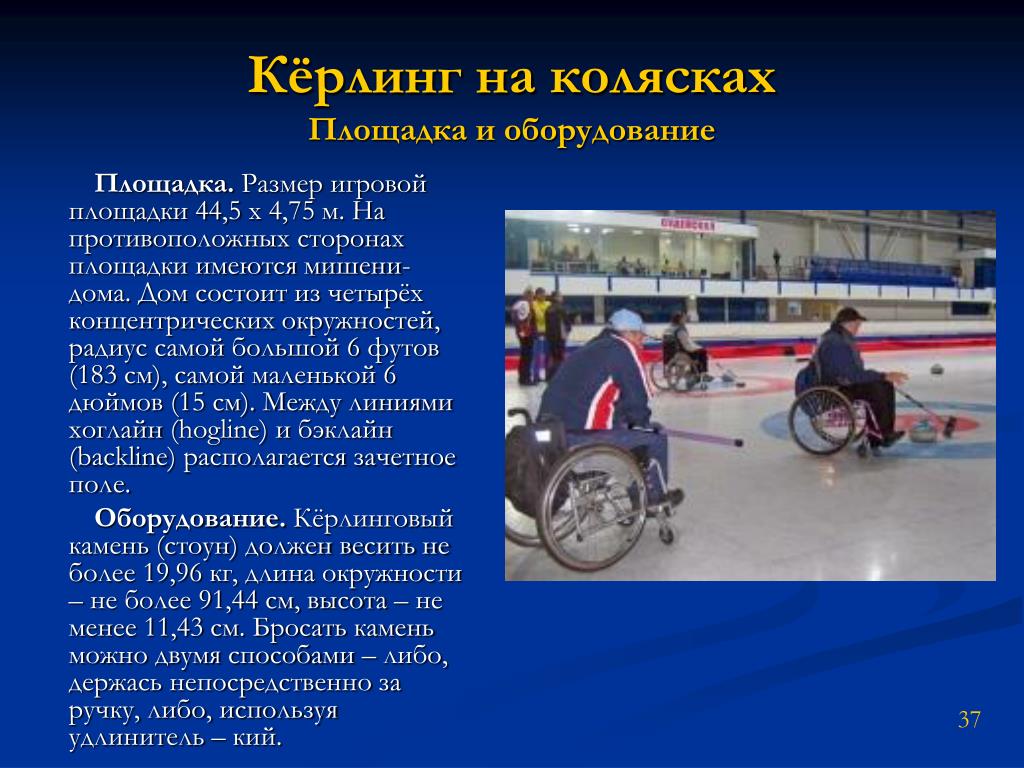 Кёрлинг на колясках
Площадка и оборудование

Площадка. Размер игровой площадки 44,5 х 4,75 м. На противоположных сторонах площадки имеются мишени-дома. Дом состоит из четырёх концентрических окружностей, радиус самой большой 6 футов (183 см), самой маленькой 6 дюймов (15 см). Между линиями хоглайн (hogline) и бэклайн (backline) располагается зачетное поле.

Оборудование. Кёрлинговый камень (стоун) должен весить не более 19,96 кг, длина окружности – не более 91,44 см, высота – не менее 11,43 см. Бросать камень можно двумя способами – либо, держась непосредственно за ручку, либо, используя удлинитель – кий.

37